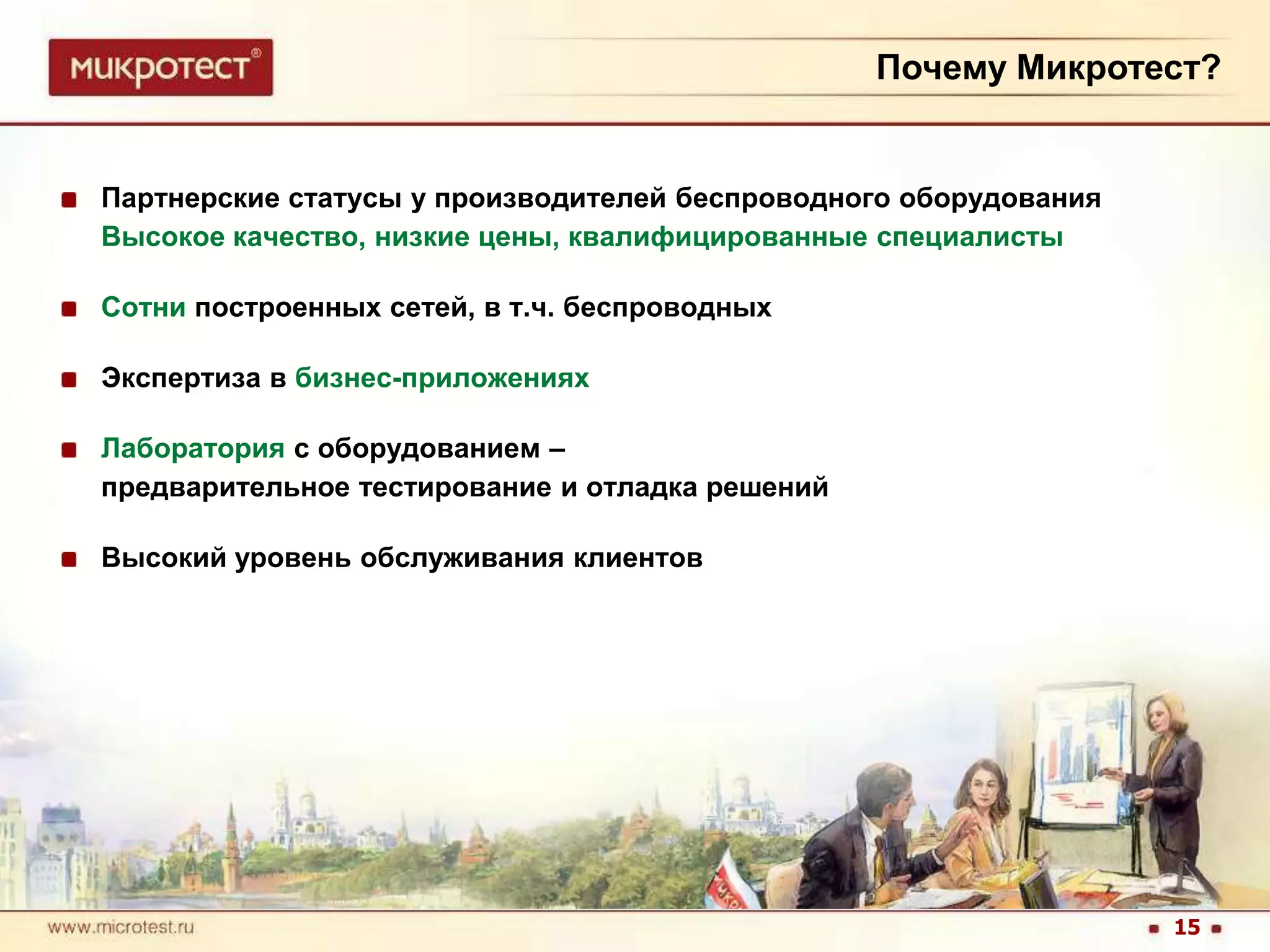 микротест®

Почему Микротест?

Партнерские статусы у производителей беспроводного оборудования
Высокое качество, низкие цены, квалифицированные специалисты

Сотни построенных сетей, в т.ч. беспроводных

Экспертиза в бизнес-приложениях

Лаборатория с оборудованием –
предварительное тестирование и отладка решений

Высокий уровень обслуживания клиентов

www.microtest.ru

15